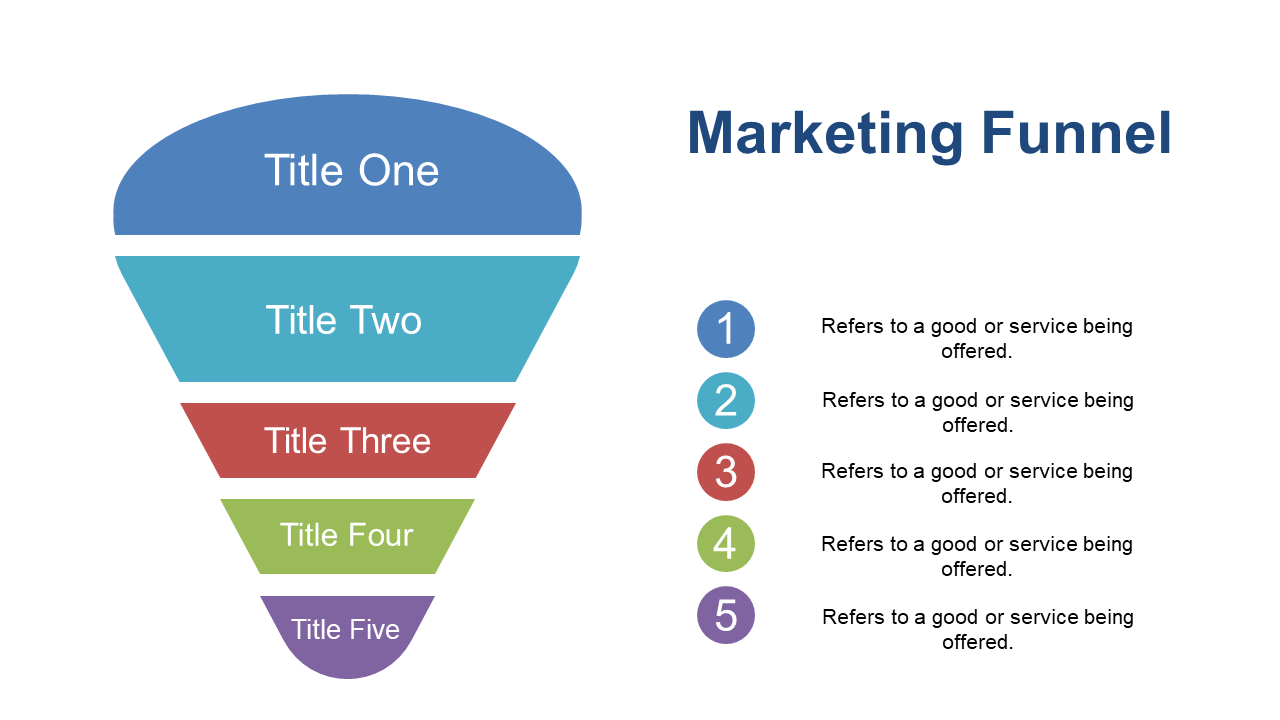 Title One

Title Two

Title Three

Title Four

Title Five

Marketing Funnel

1 Refers to a good or service being offered.

2 Refers to a good or service being offered.

3 Refers to a good or service being offered.

4 Refers to a good or service being offered.

5 Refers to a good or service being offered.